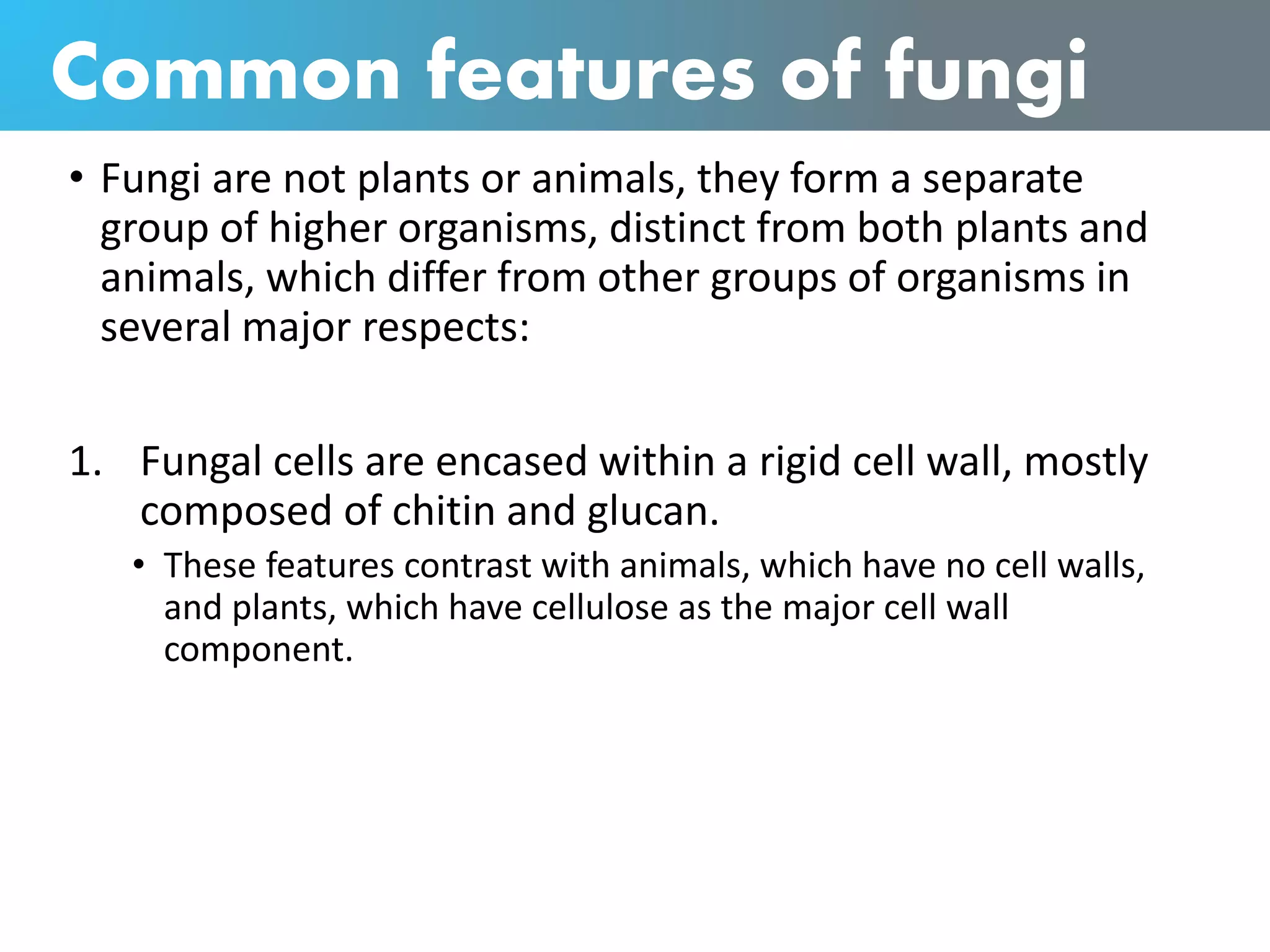 Common features of fungi

• Fungi are not plants or animals, they form a separate group of higher organisms, distinct from both plants and animals, which differ from other groups of organisms in several major respects:

1. Fungal cells are encased within a rigid cell wall, mostly composed of chitin and glucan.
   • These features contrast with animals, which have no cell walls, and plants, which have cellulose as the major cell wall component.